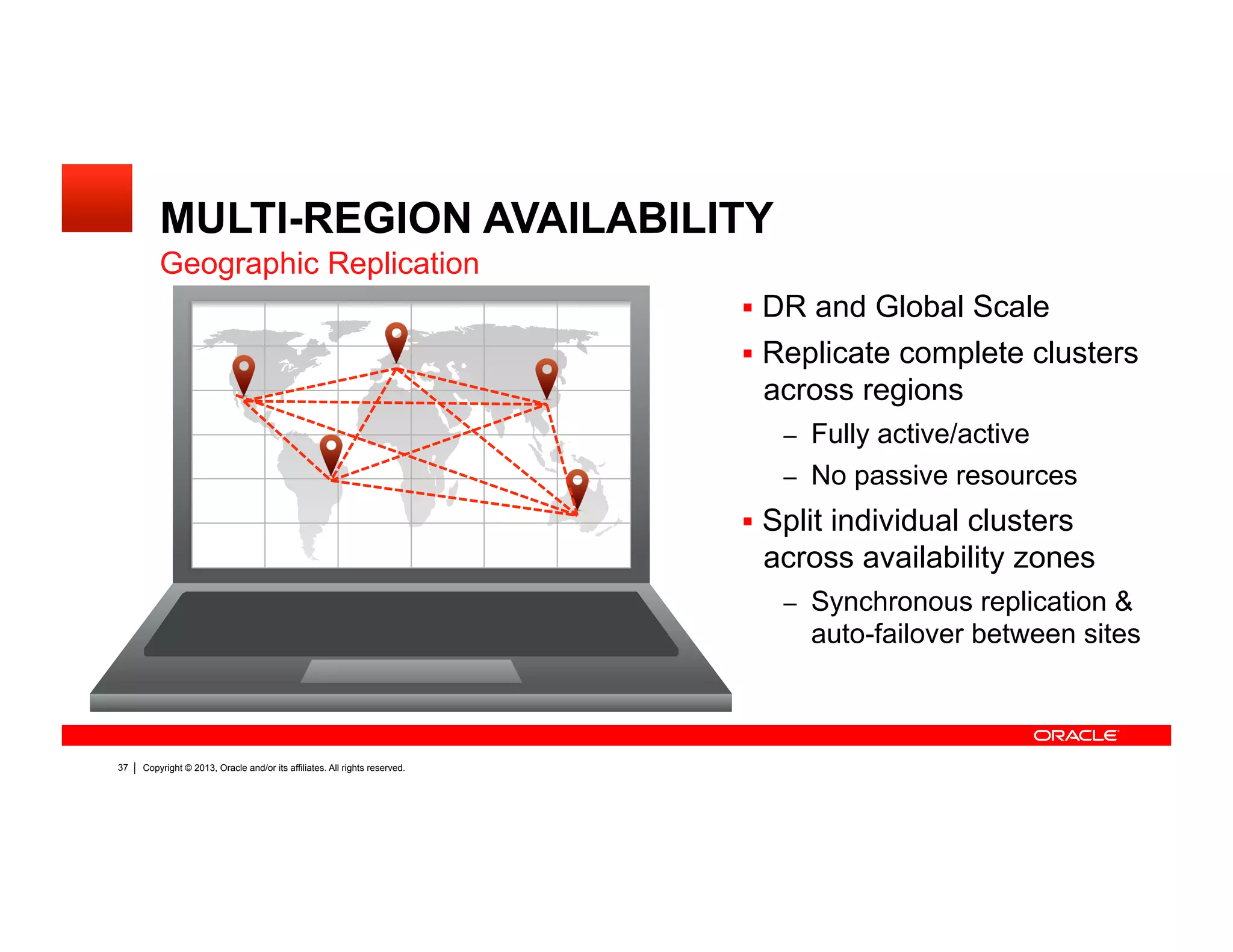 MULTI-REGION AVAILABILITY
Geographic Replication

▪ DR and Global Scale
▪ Replicate complete clusters across regions
– Fully active/active
– No passive resources
▪ Split individual clusters across availability zones
– Synchronous replication & auto-failover between sites

ORACLE

37 | Copyright © 2013, Oracle and/or its affiliates. All rights reserved.